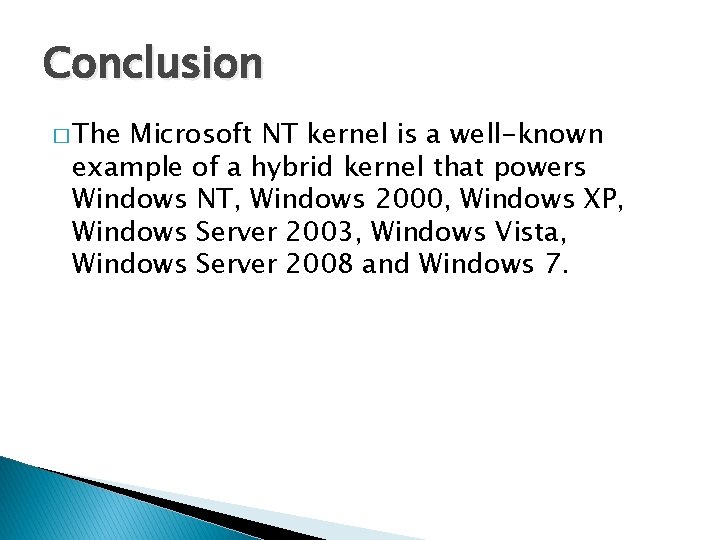 Conclusion

□ The Microsoft NT kernel is a well-known example of a hybrid kernel that powers Windows NT, Windows 2000, Windows XP, Windows Server 2003, Windows Vista, Windows Server 2008 and Windows 7.